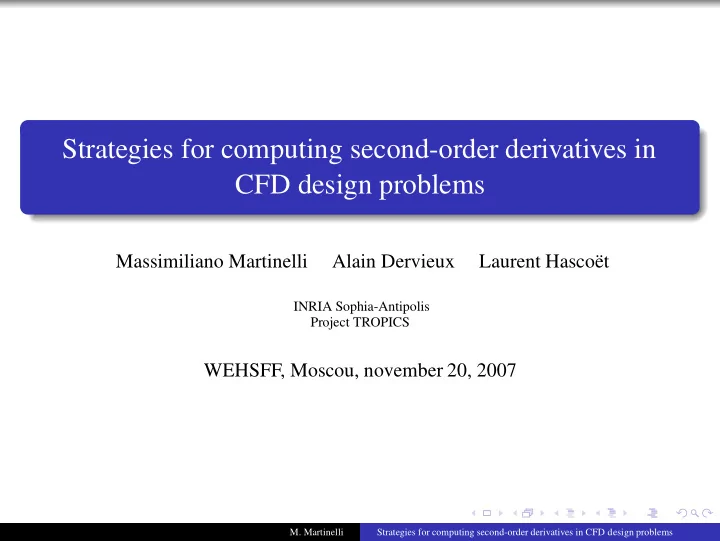 Strategies for computing second-order derivatives in CFD design problems

Massimiliano Martinelli Alain Dervieux Laurent Hascoët

INRIA Sophia-Antipolis
Project TROPICS

WEHSFF, Moscou, november 20, 2007

M. Martinelli Strategies for computing second-order derivatives in CFD design problems